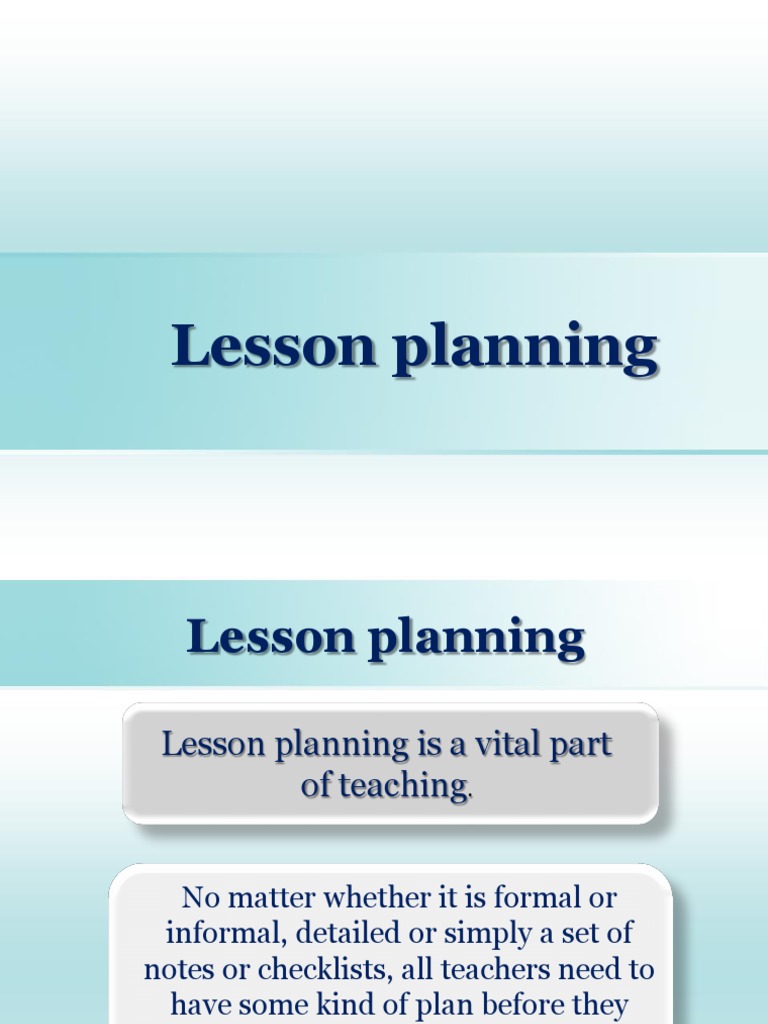 Lesson planning

Lesson planning

Lesson planning is a vital part of teaching.

No matter whether it is formal or informal, detailed or simply a set of notes or checklists, all teachers need to have some kind of plan before they